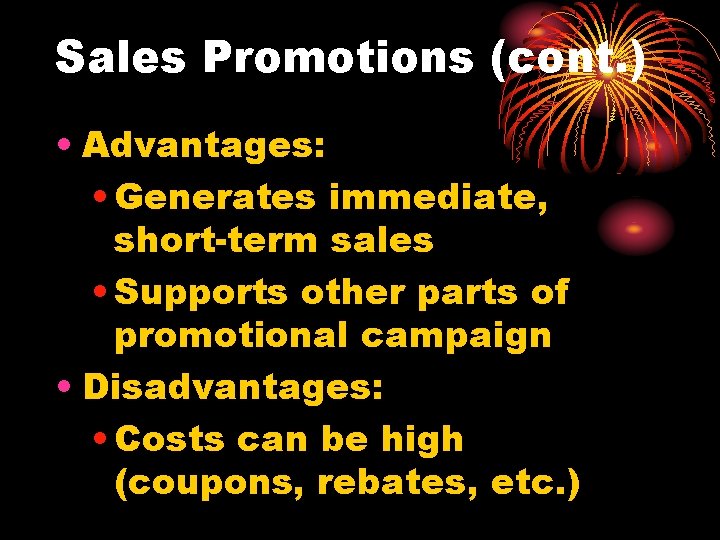 Sales Promotions (cont.)

• Advantages:
  • Generates immediate, short-term sales
  • Supports other parts of promotional campaign
• Disadvantages:
  • Costs can be high (coupons, rebates, etc.)